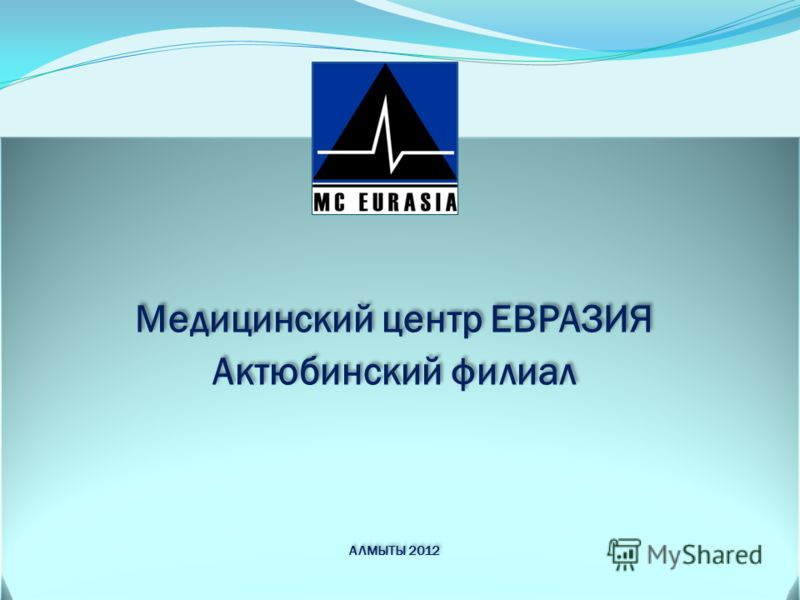 MC EURASIA

Медицинский центр ЕВРАЗИЯ
Актюбинский филиал

АЛМЫТЫ 2012

MyShared